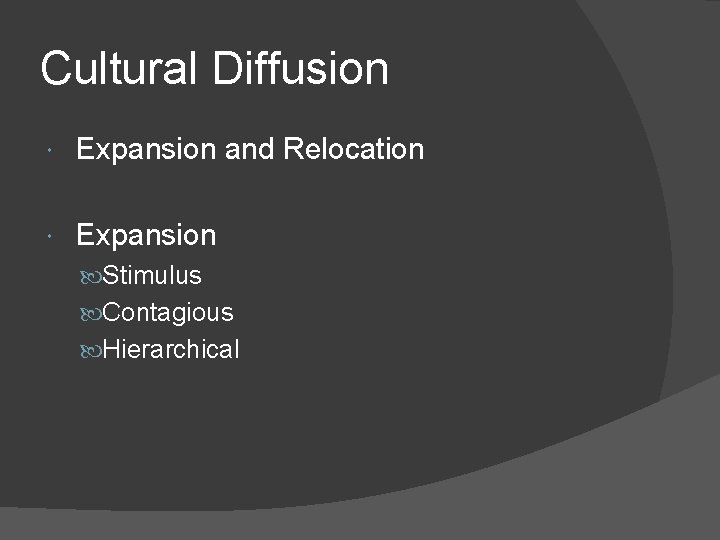 Cultural Diffusion

Expansion and Relocation

Expansion

Stimulus

Contagious

Hierarchical